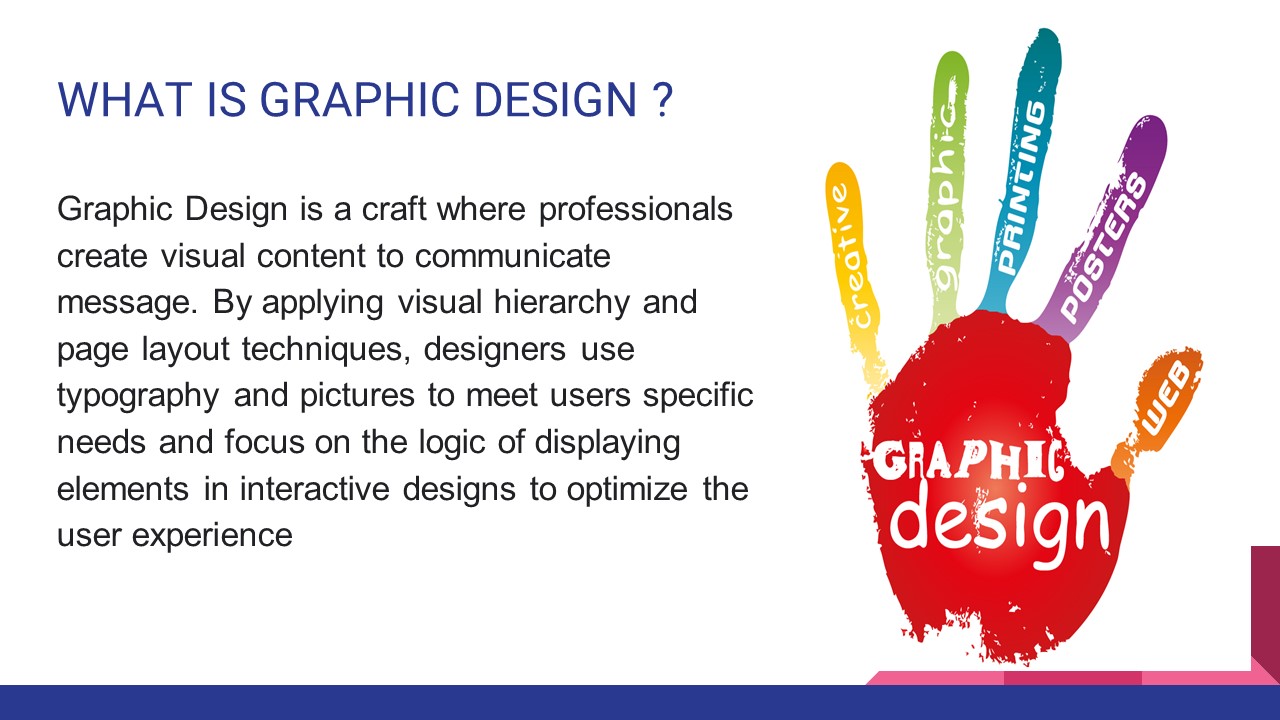 WHAT IS GRAPHIC DESIGN ?

Graphic Design is a craft where professionals create visual content to communicate message. By applying visual hierarchy and page layout techniques, designers use typography and pictures to meet users specific needs and focus on the logic of displaying elements in interactive designs to optimize the user experience

creative
graphic
PRINTING
POSTERS
WEB
GRAPHIC
design